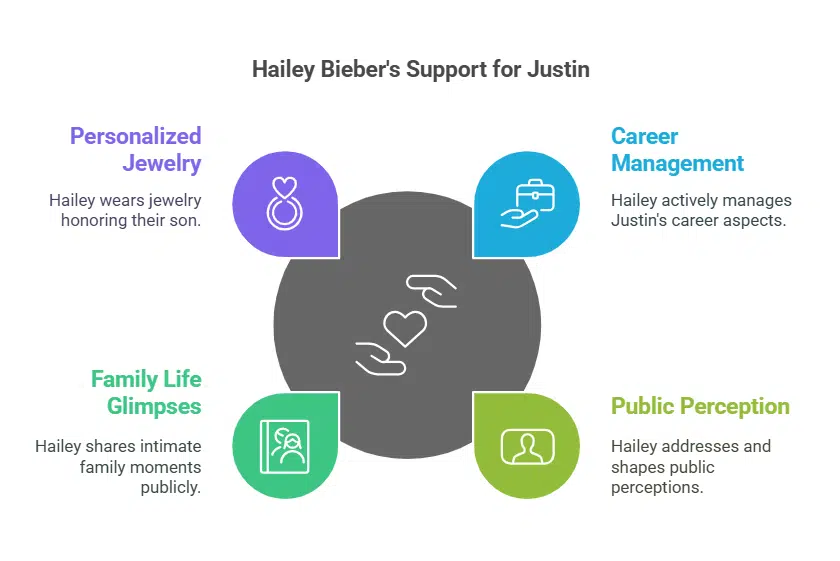 Hailey Bieber's Support for Justin

Personalized Jewelry

Hailey wears jewelry honoring their son.

Career Management

Hailey actively manages Justin's career aspects.

Family Life Glimpses

Hailey shares intimate family moments publicly.

Public Perception

Hailey addresses and shapes public perceptions.